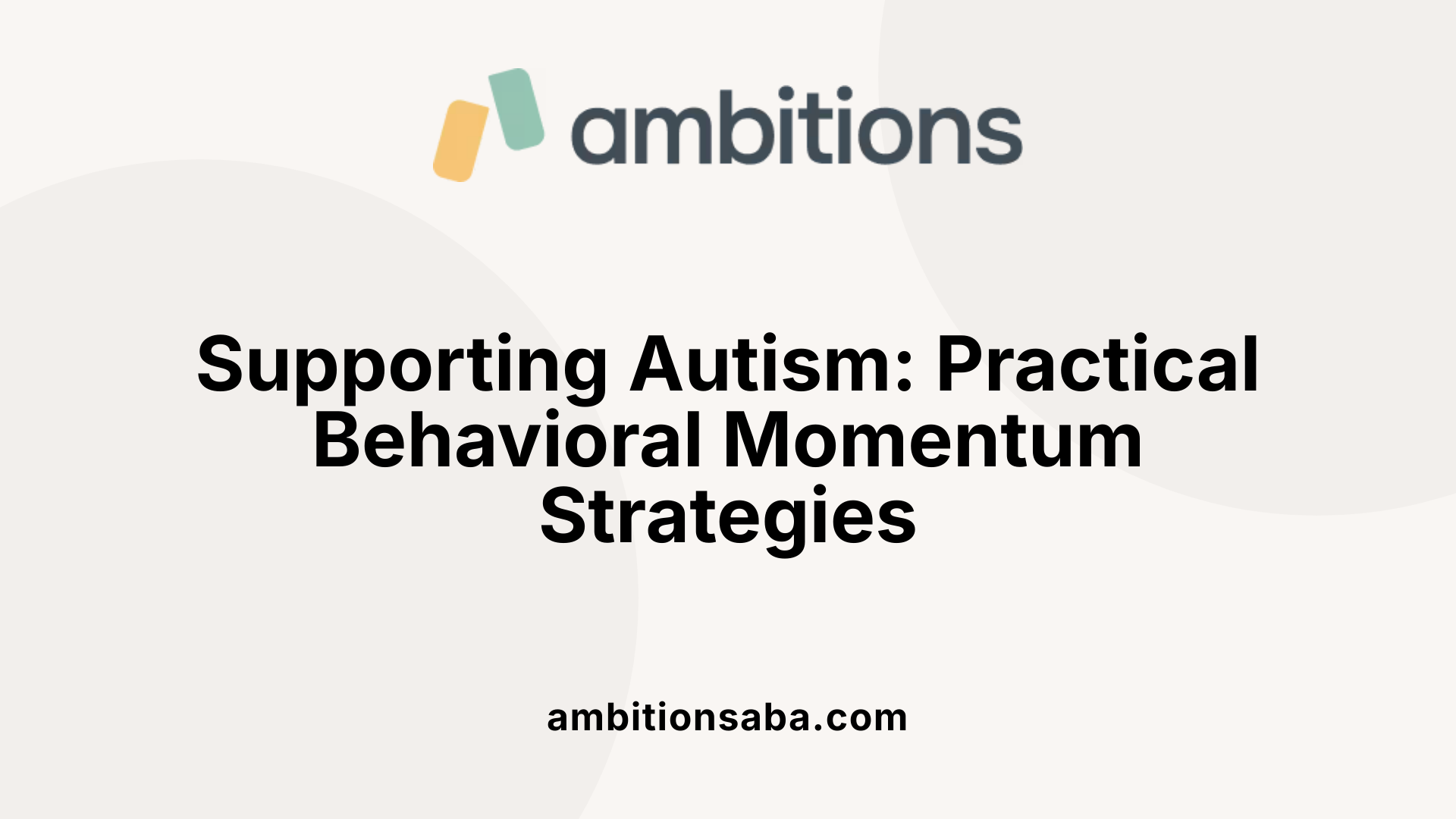 ambitions

Supporting Autism: Practical Behavioral Momentum Strategies

ambitionsaba.com